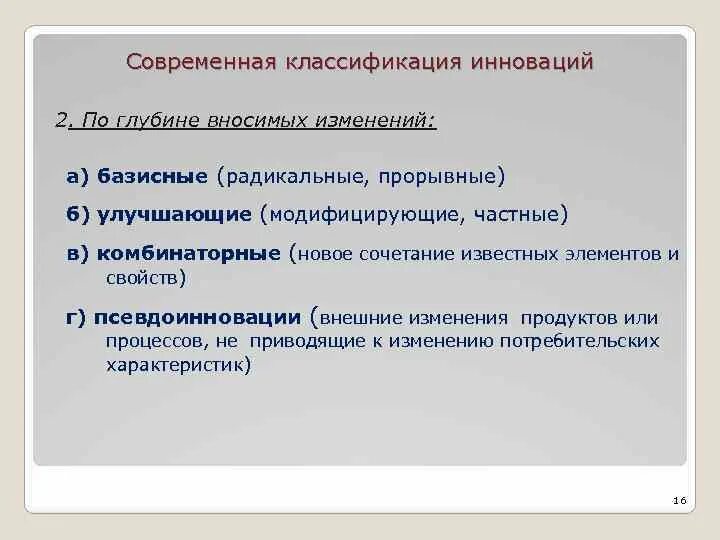 Современная классификация инноваций

2. По глубине вносимых изменений:

а) базисные (радикальные, прорывные)

б) улучшающие (модифицирующие, частные)

в) комбинаторные (новое сочетание известных элементов и свойств)

г) псевдоинновации (внешние изменения продуктов или процессов, не приводящие к изменению потребительских характеристик)

16